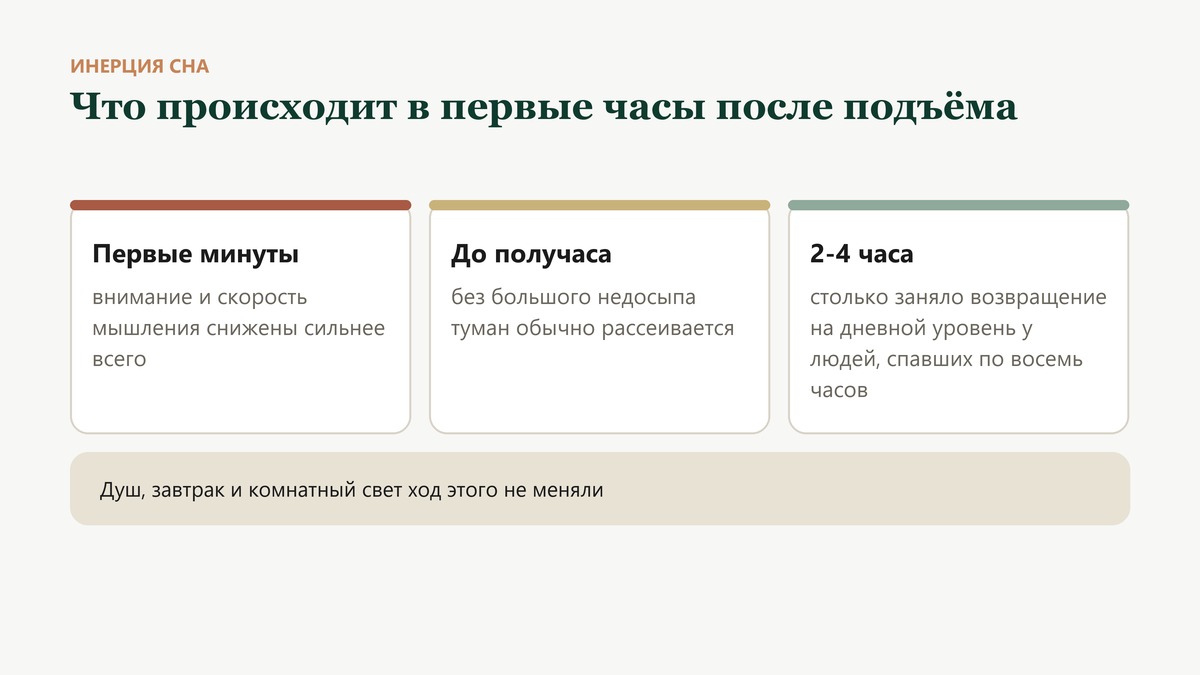 ИНЕРЦИЯ СНА
Что происходит в первые часы после подъёма

Первые минуты
внимание и скорость мышления снижены сильнее всего

До получаса
без большого недосыпа туман обычно рассеивается

2-4 часа
столько заняло возвращение на дневной уровень у людей, спавших по восемь часов

Душ, завтрак и комнатный свет ход этого не меняли